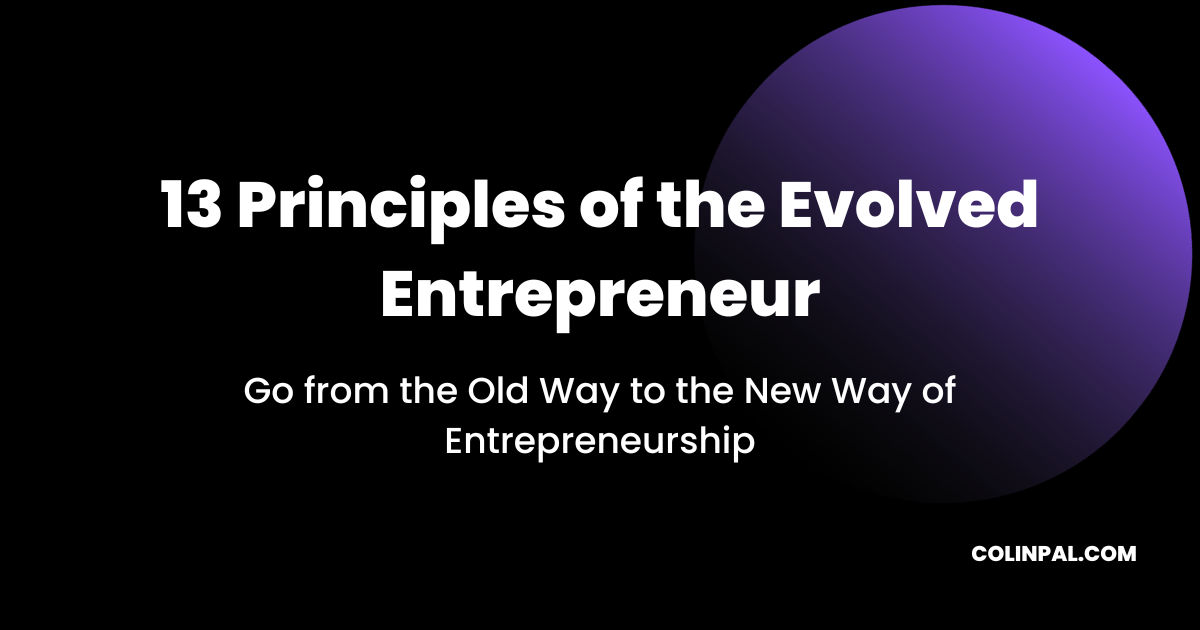 13 Principles of the Evolved Entrepreneur

Go from the Old Way to the New Way of Entrepreneurship

COLINPAL.COM